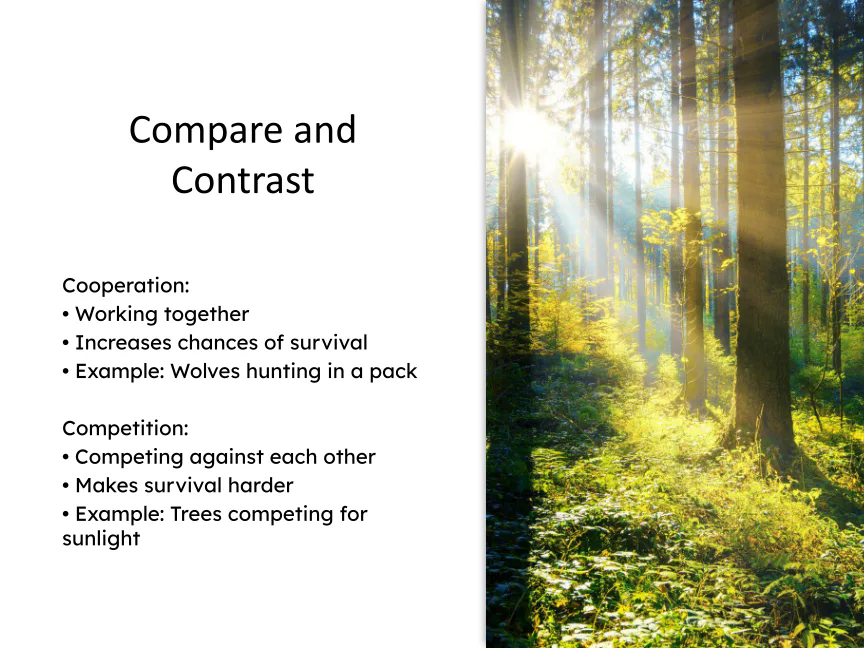 Compare and Contrast

Cooperation:
• Working together
• Increases chances of survival
• Example: Wolves hunting in a pack

Competition:
• Competing against each other
• Makes survival harder
• Example: Trees competing for sunlight